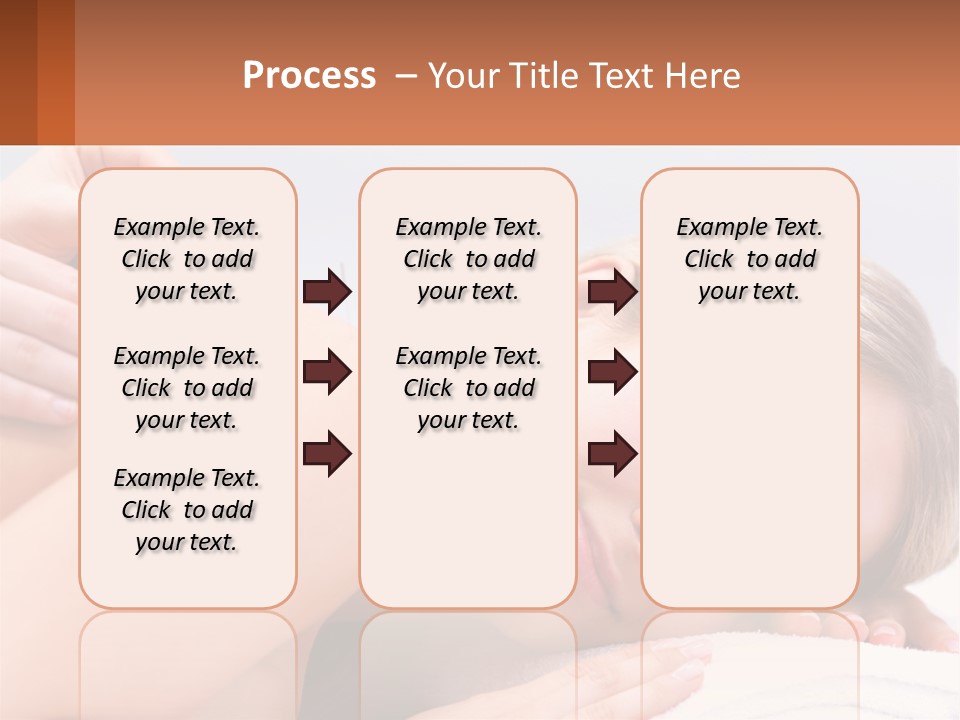 Process – Your Title Text Here

Example Text. Click to add your text.

Example Text. Click to add your text.

Example Text. Click to add your text.

Example Text. Click to add your text.

Example Text. Click to add your text.

Example Text. Click to add your text.